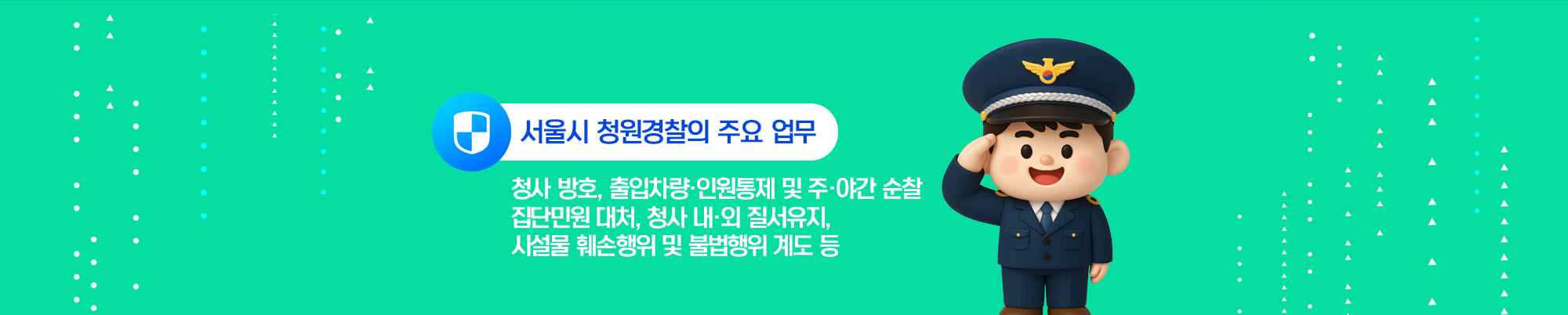 서울시 청원경찰의 주요 업무

청사 방호, 출입차량·인원통제 및 주·야간 순찰
집단민원 대처, 청사 내·외 질서유지,
시설물 훼손행위 및 불법행위 계도 등